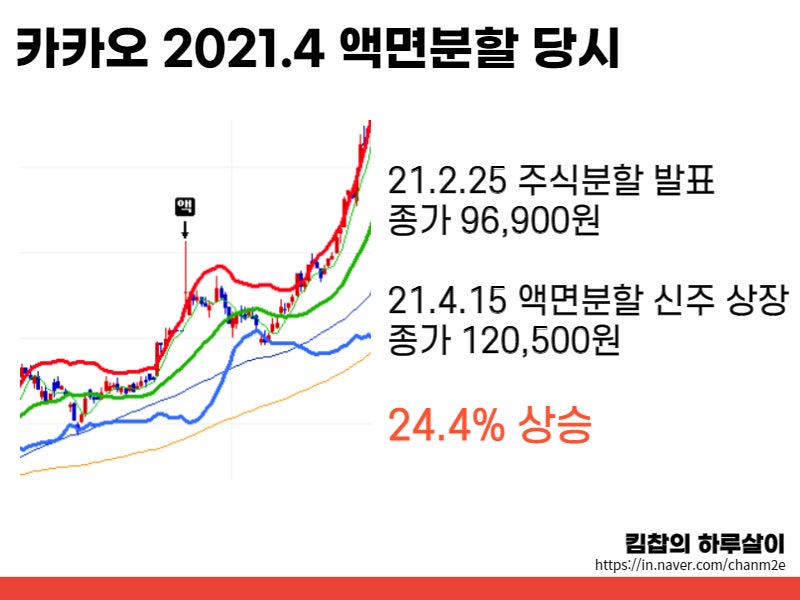 카카오 2021.4 액면분할 당시

액

21.2.25 주식분할 발표
종가 96,900원

21.4.15 액면분할 신주 상장
종가 120,500원

24.4% 상승

킴찹의 하루살이
https://in.naver.com/chanm2e